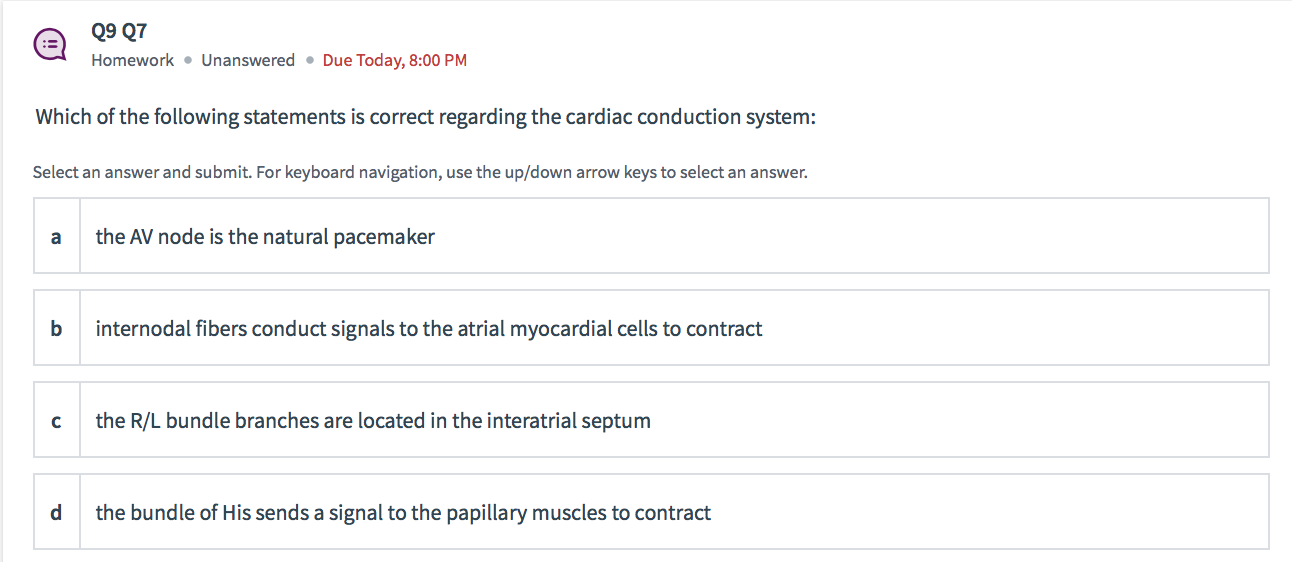 Q9 Q7
Homework • Unanswered • Due Today, 8:00 PM

Which of the following statements is correct regarding the cardiac conduction system:

Select an answer and submit. For keyboard navigation, use the up/down arrow keys to select an answer.

a the AV node is the natural pacemaker

b internodal fibers conduct signals to the atrial myocardial cells to contract

c the R/L bundle branches are located in the interatrial septum

d the bundle of His sends a signal to the papillary muscles to contract